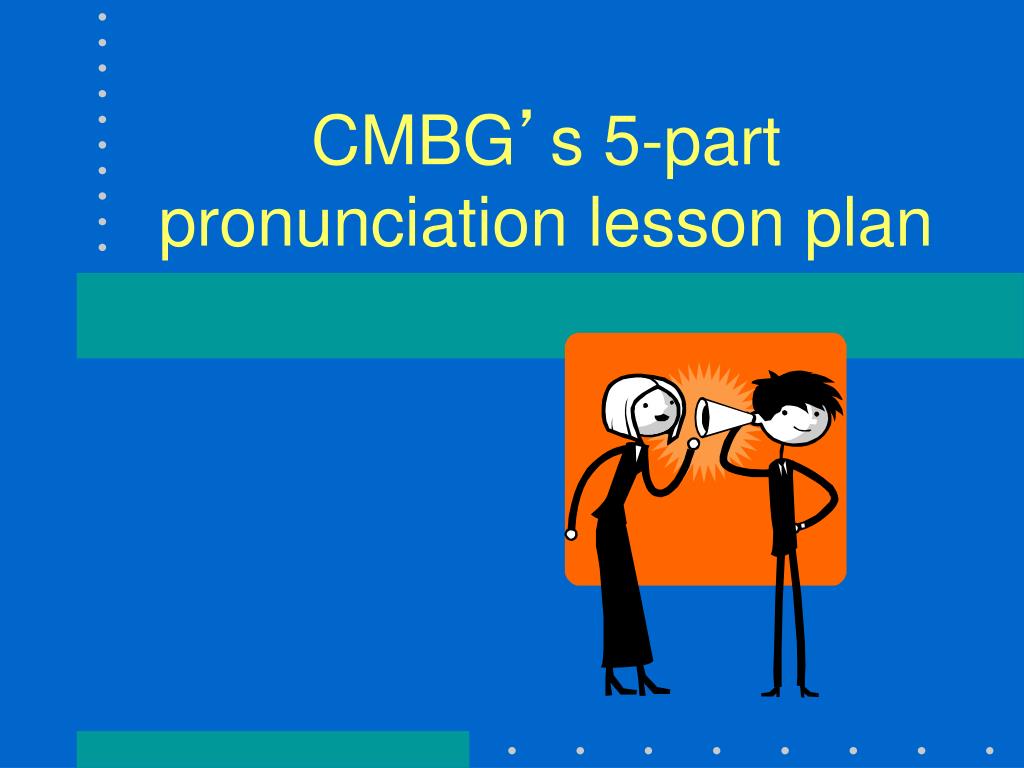 CMBG’s 5-part pronunciation lesson plan